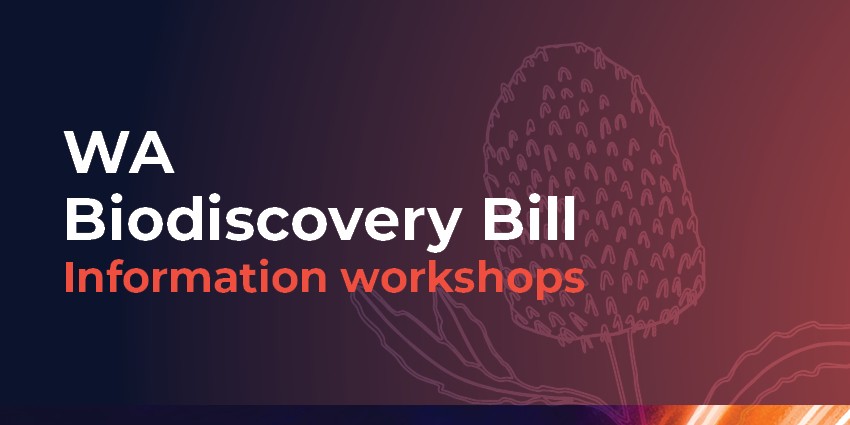 WA
Biodiscovery Bill
Information workshops